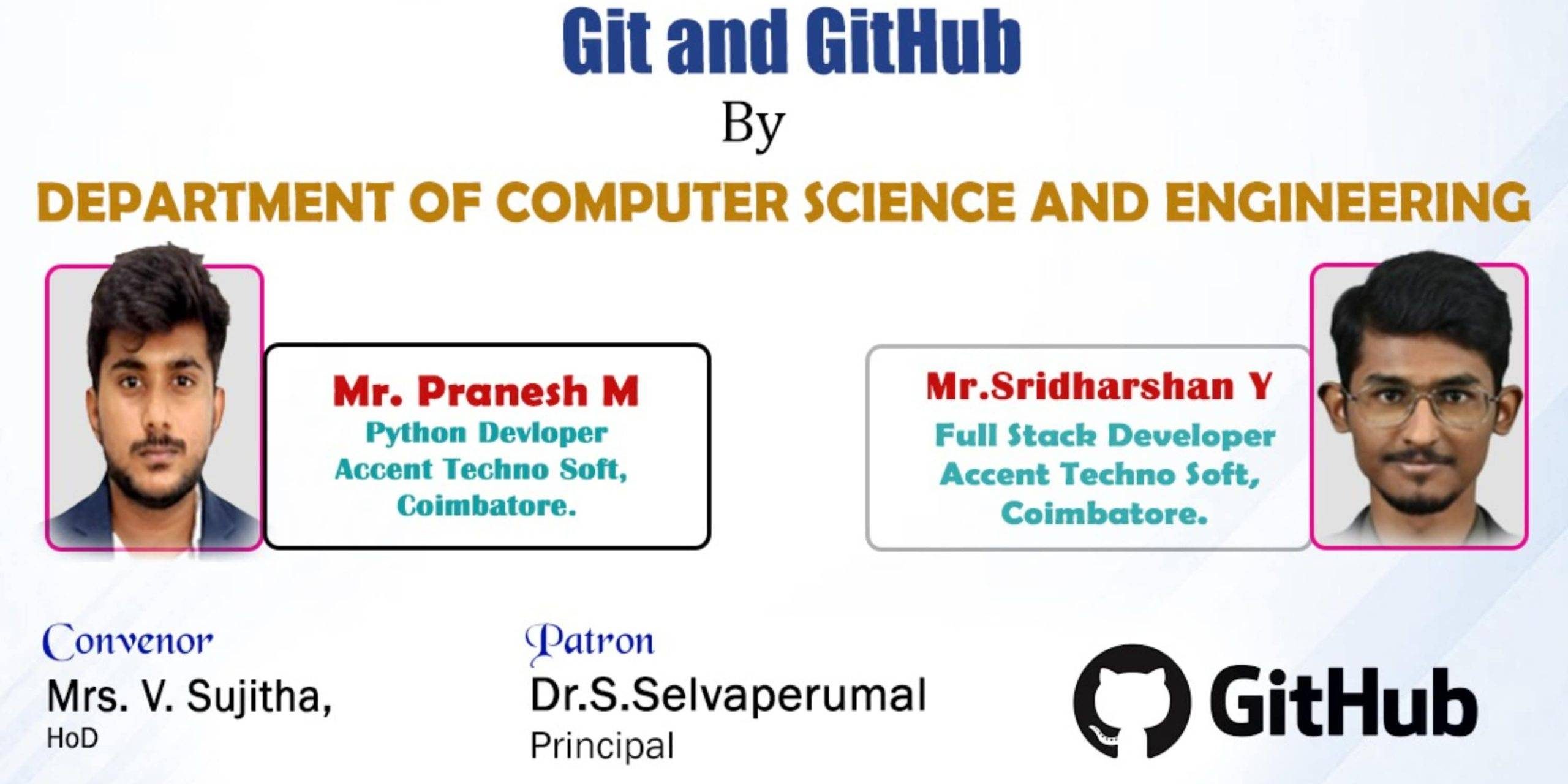 Git and GitHub
By
DEPARTMENT OF COMPUTER SCIENCE AND ENGINEERING

Mr. Pranesh M
Python Devloper
Accent Techno Soft,
Coimbatore.

Mr.Sridharshan Y
Full Stack Developer
Accent Techno Soft,
Coimbatore.

Convenor
Mrs. V. Sujitha,
HoD

Patron
Dr.S.Selvaperumal
Principal

GitHub